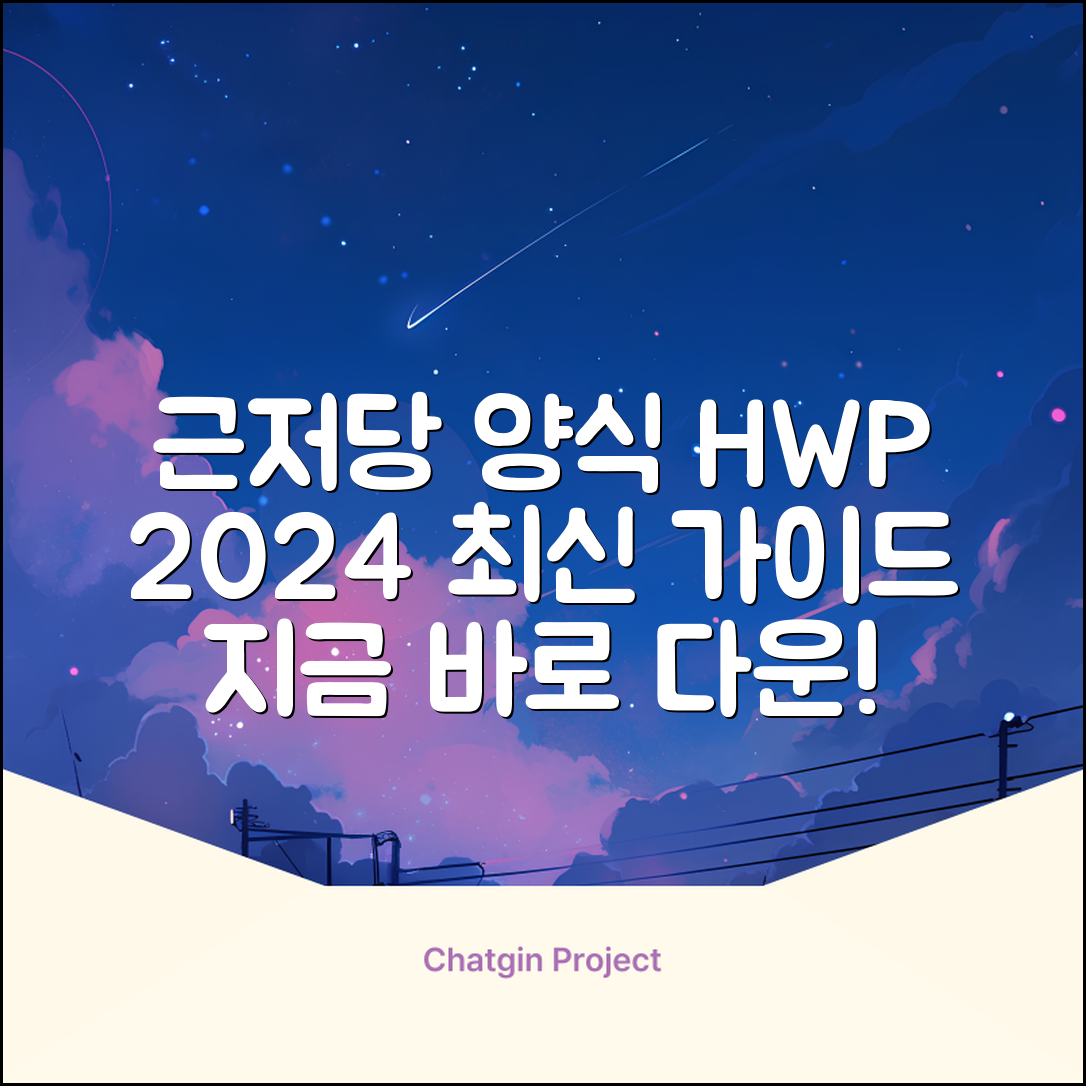 근저당 양식 HWP
2024 최신 가이드
지금 바로 다운!

Chatgin Project